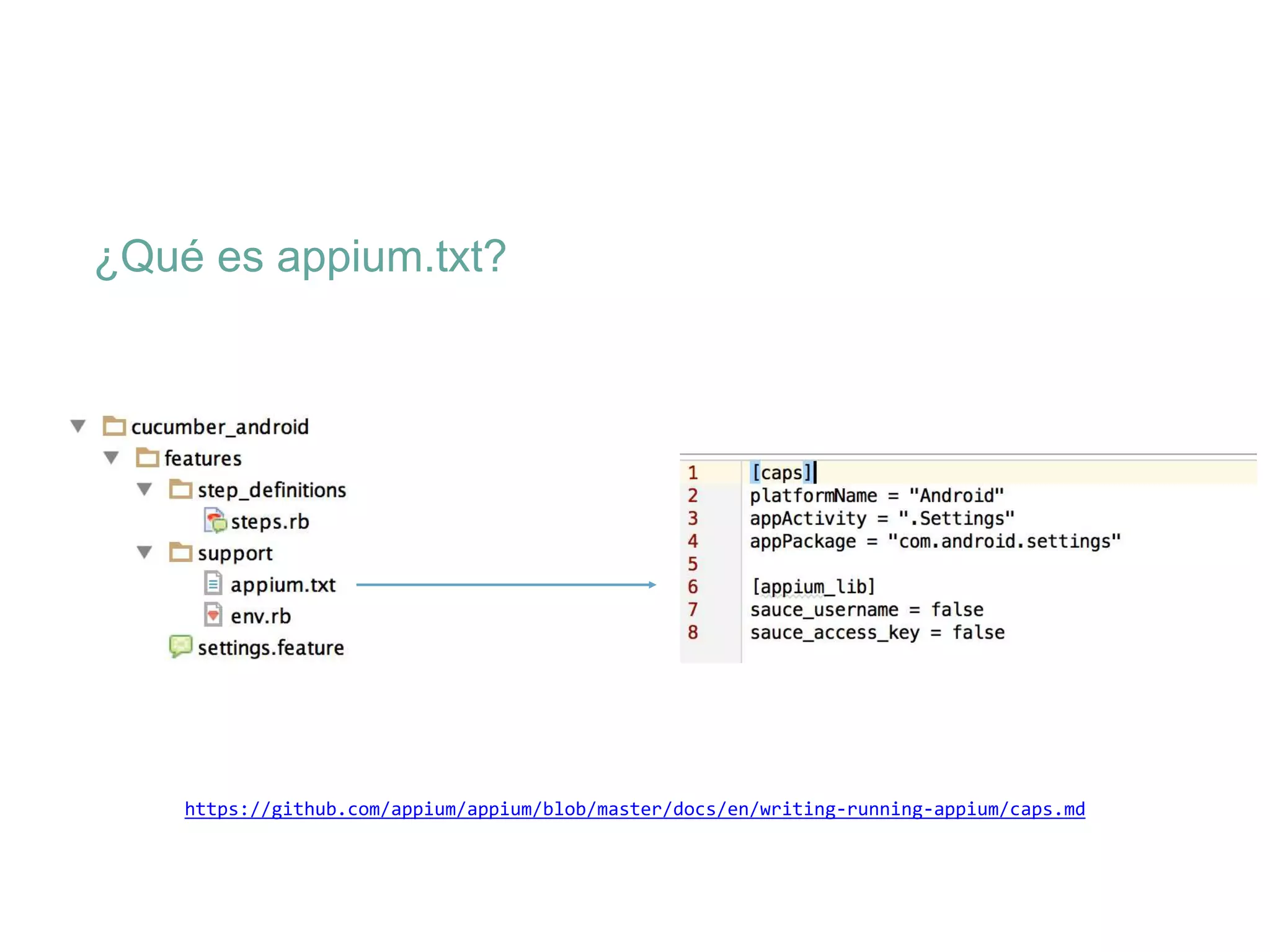 ¿Qué es appium.txt?

cucumber_android
features
step_definitions
steps.rb
support
appium.txt
env.rb
settings.feature

1 [caps]
2 platformName = "Android"
3 appActivity = ".Settings"
4 appPackage = "com.android.settings"
5
6 [appium_lib]
7 sauce_username = false
8 sauce_access_key = false

https://github.com/appium/appium/blob/master/docs/en/writing-running-appium/caps.md